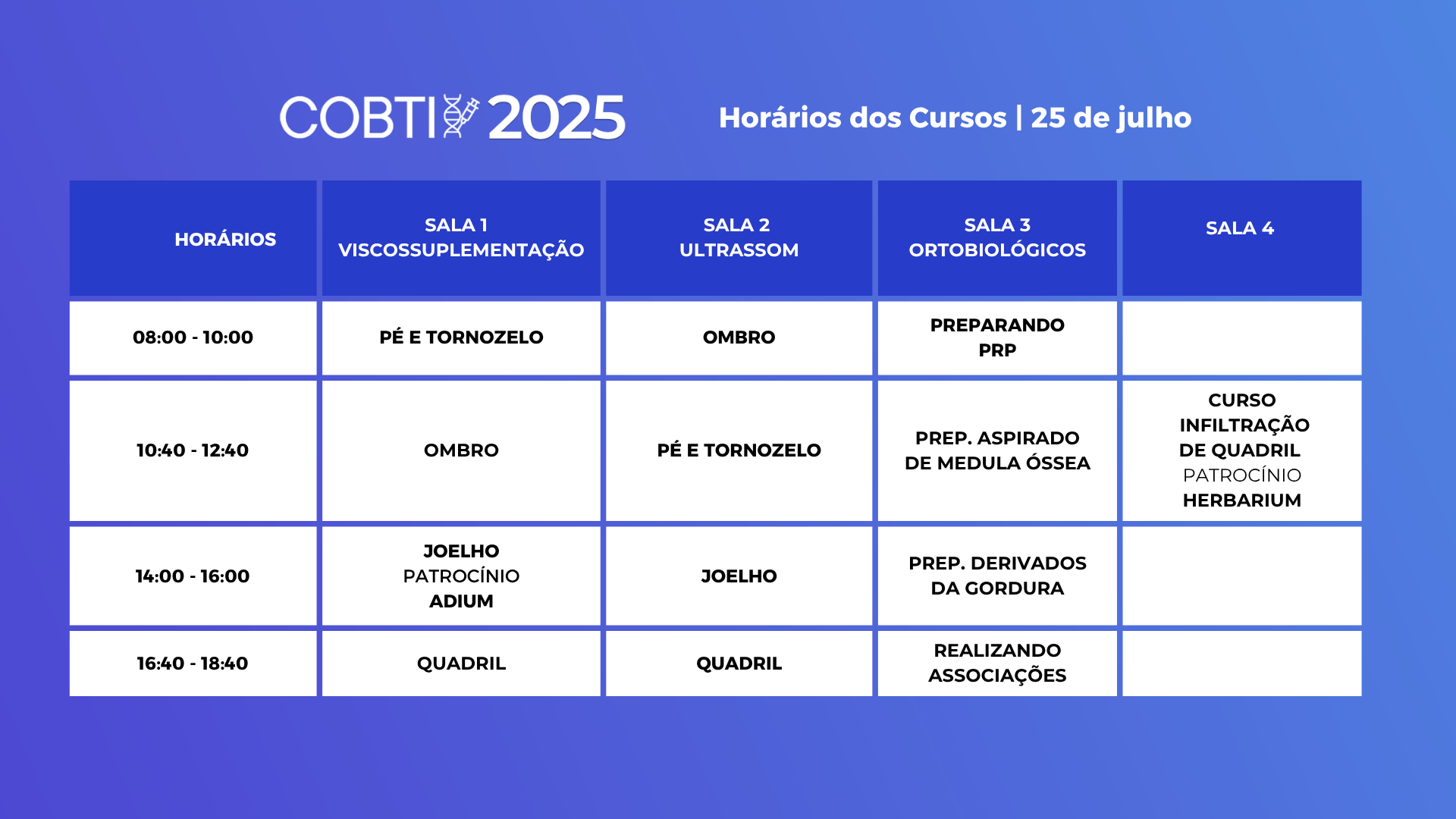 COBTI 2025

Horários dos Cursos | 25 de julho

| HORÁRIOS | SALA 1 VISCOSSUPLEMENTAÇÃO | SALA 2 ULTRASSOM | SALA 3 ORTOBIOLÓGICOS | SALA 4 |
|---|---|---|---|---|
| 08:00 - 10:00 | PÉ E TORNOZELO | OMBRO | PREPARANDO PRP | |
| 10:40 - 12:40 | OMBRO | PÉ E TORNOZELO | PREP. ASPIRADO DE MEDULA ÓSSEA | CURSO INFILTRAÇÃO DE QUADRIL PATROCÍNIO HERBARIUM |
| 14:00 - 16:00 | JOELHO PATROCÍNIO ADIUM | JOELHO | PREP. DERIVADOS DA GORDURA | |
| 16:40 - 18:40 | QUADRIL | QUADRIL | REALIZANDO ASSOCIAÇÕES | |